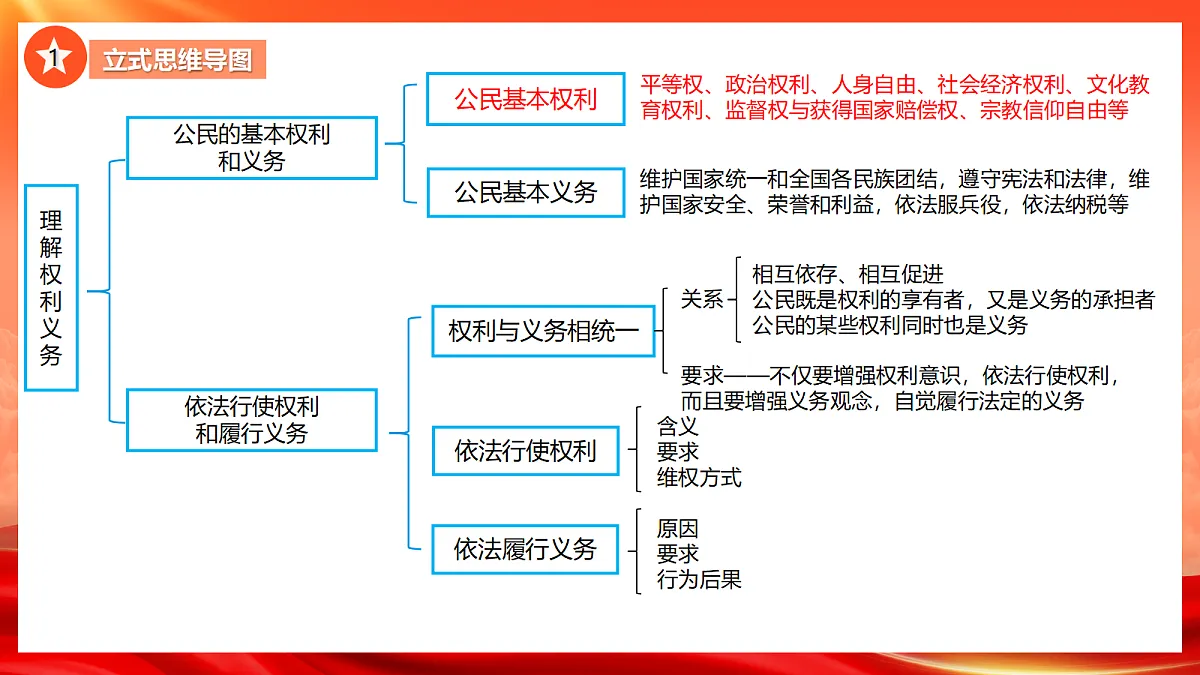 1 立式思维导图

理解权利义务

公民的基本权利和义务

公民基本权利

平等权、政治权利、人身自由、社会经济权利、文化教育权利、监督权与获得国家赔偿权、宗教信仰自由等

公民基本义务

维护国家统一和全国各民族团结，遵守宪法和法律，维护国家安全、荣誉和利益，依法服兵役，依法纳税等

依法行使权利和履行义务

权利与义务相统一

关系

相互依存、相互促进
公民既是权利的享有者，又是义务的承担者
公民的某些权利同时也是义务

要求——不仅要增强权利意识，依法行使权利，而且要增强义务观念，自觉履行法定的义务

依法行使权利

含义
要求
维权方式

依法履行义务

原因
要求
行为后果